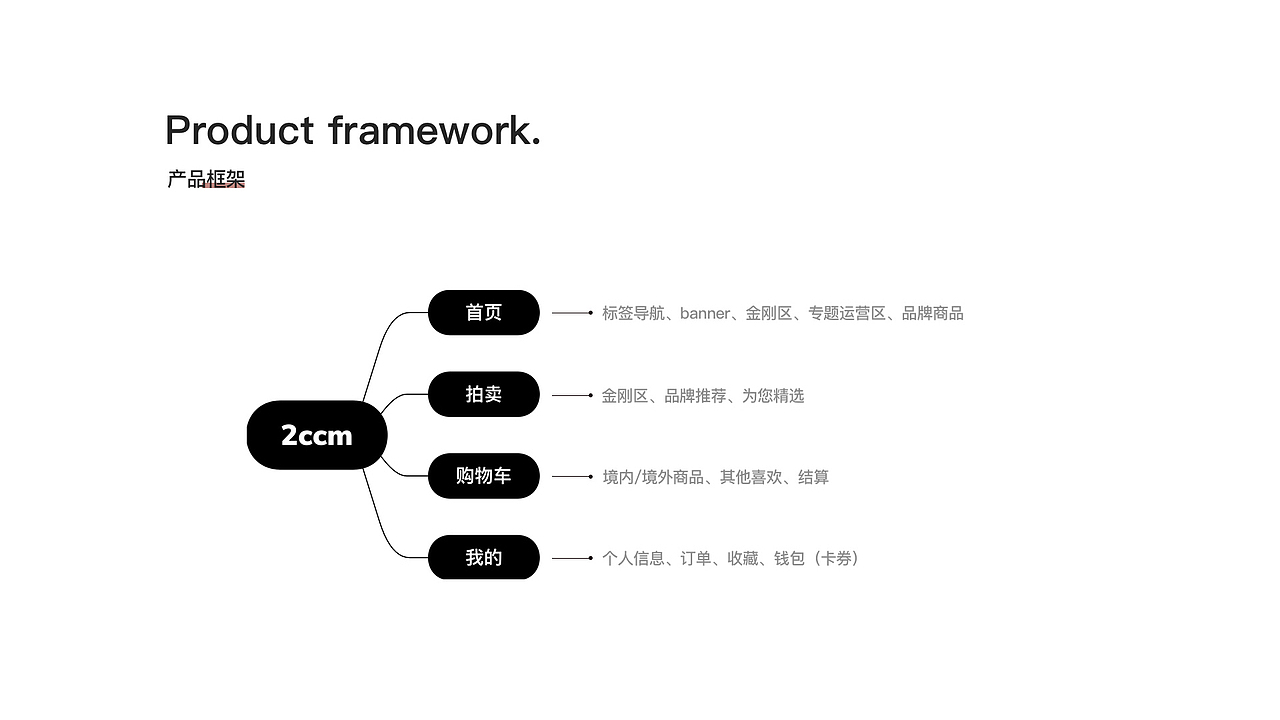 Product framework.
产品框架

2ccm

首页
标签导航、banner、金刚区、专题运营区、品牌商品

拍卖
金刚区、品牌推荐、为您精选

购物车
境内/境外商品、其他喜欢、结算

我的
个人信息、订单、收藏、钱包（卡券）